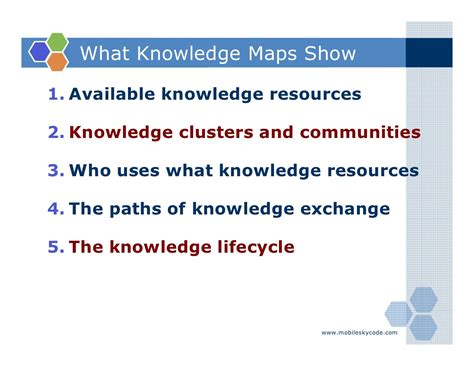 What Knowledge Maps Show

1. Available knowledge resources

2. Knowledge clusters and communities

3. Who uses what knowledge resources

4. The paths of knowledge exchange

5. The knowledge lifecycle

www.mobileskycode.com